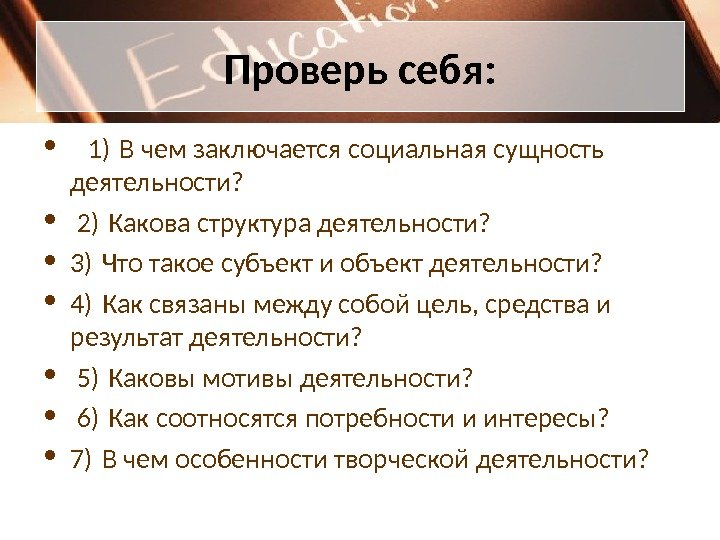 Education

Проверь себя:

• 1) В чем заключается социальная сущность деятельности?
• 2) Какова структура деятельности?
• 3) Что такое субъект и объект деятельности?
• 4) Как связаны между собой цель, средства и результат деятельности?
• 5) Каковы мотивы деятельности?
• 6) Как соотносятся потребности и интересы?
• 7) В чем особенности творческой деятельности?